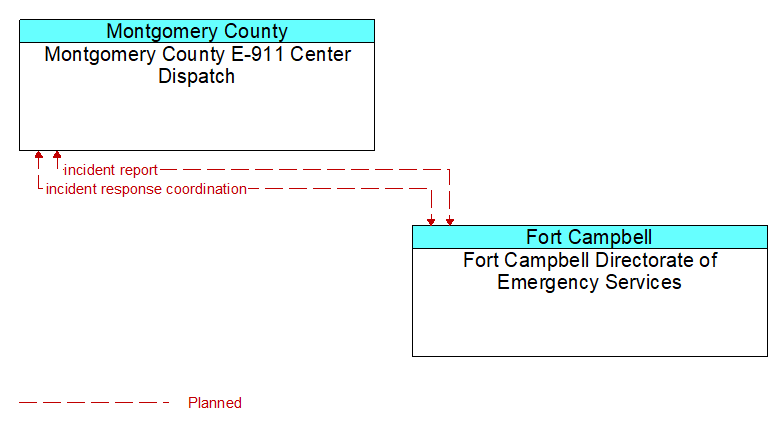 Montgomery County
Montgomery County E-911 Center Dispatch

incident report
incident response coordination

Fort Campbell
Fort Campbell Directorate of Emergency Services

Planned